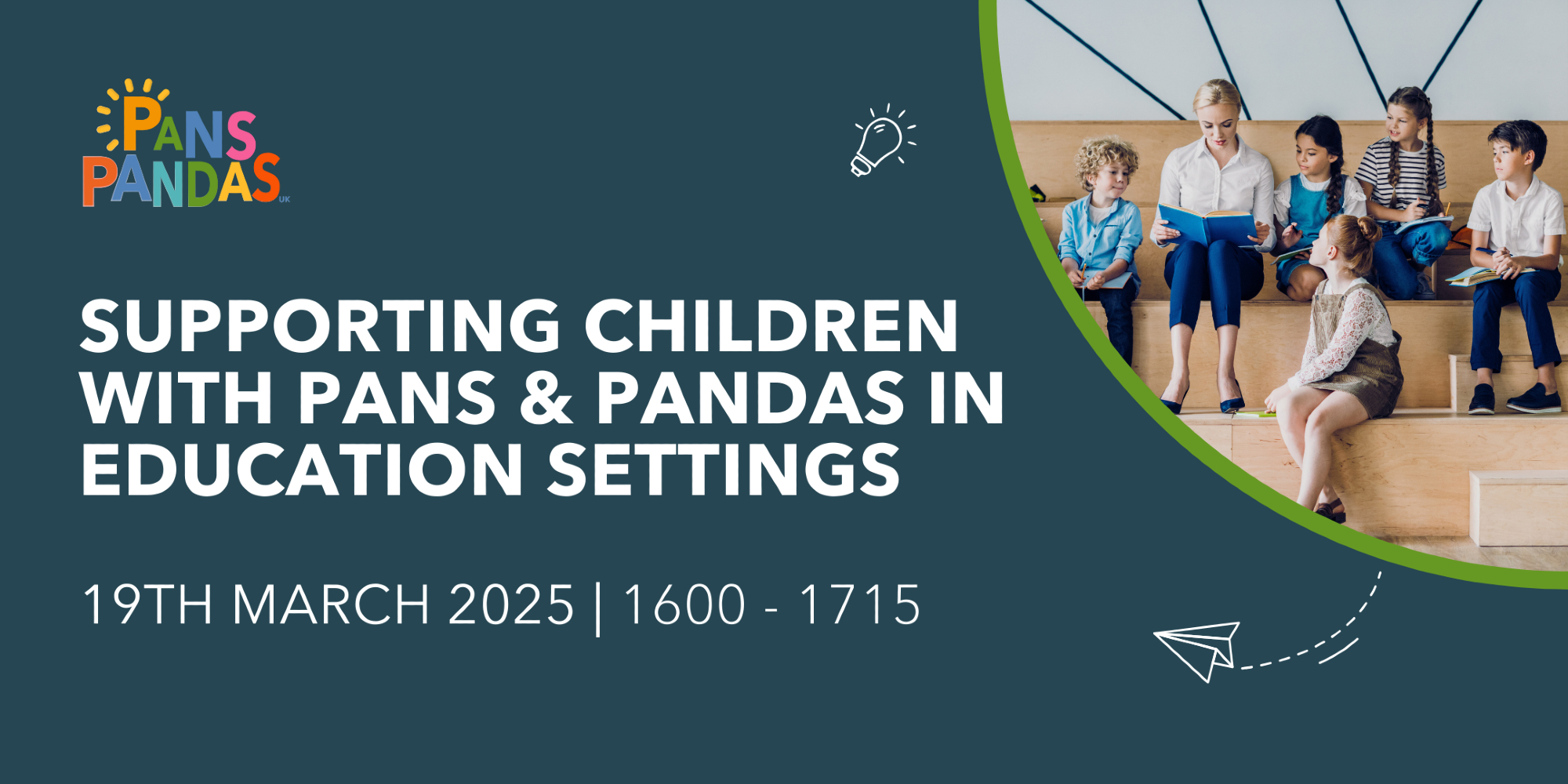 PANS PANDAS UK

SUPPORTING CHILDREN WITH PANS & PANDAS IN EDUCATION SETTINGS

19TH MARCH 2025 | 1600 - 1715